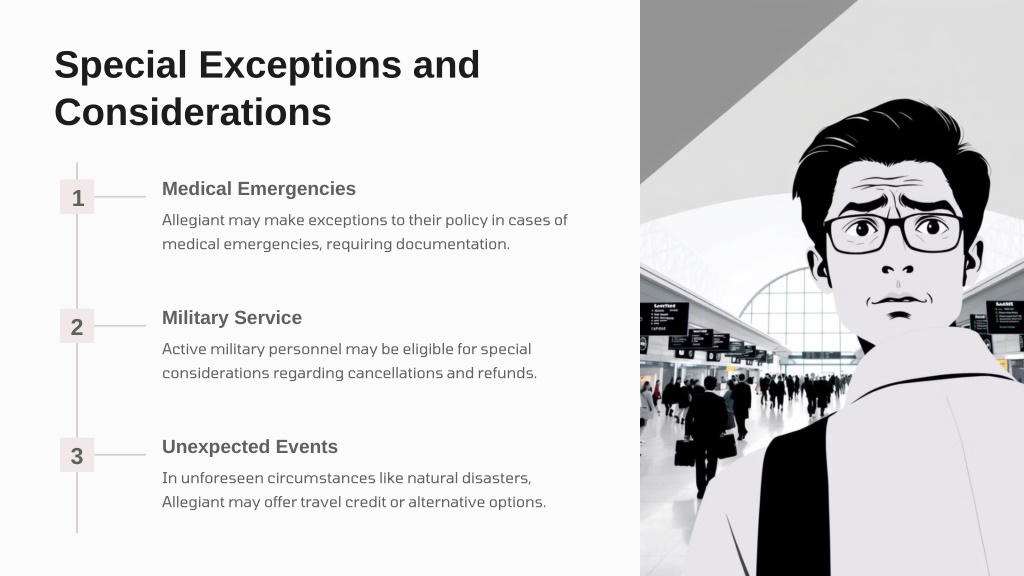 Special Exceptions and Considerations

1

Medical Emergencies

Allegiant may make exceptions to their policy in cases of medical emergencies, requiring documentation.

2

Military Service

Active military personnel may be eligible for special considerations regarding cancellations and refunds.

3

Unexpected Events

In unforeseen circumstances like natural disasters, Allegiant may offer travel credit or alternative options.